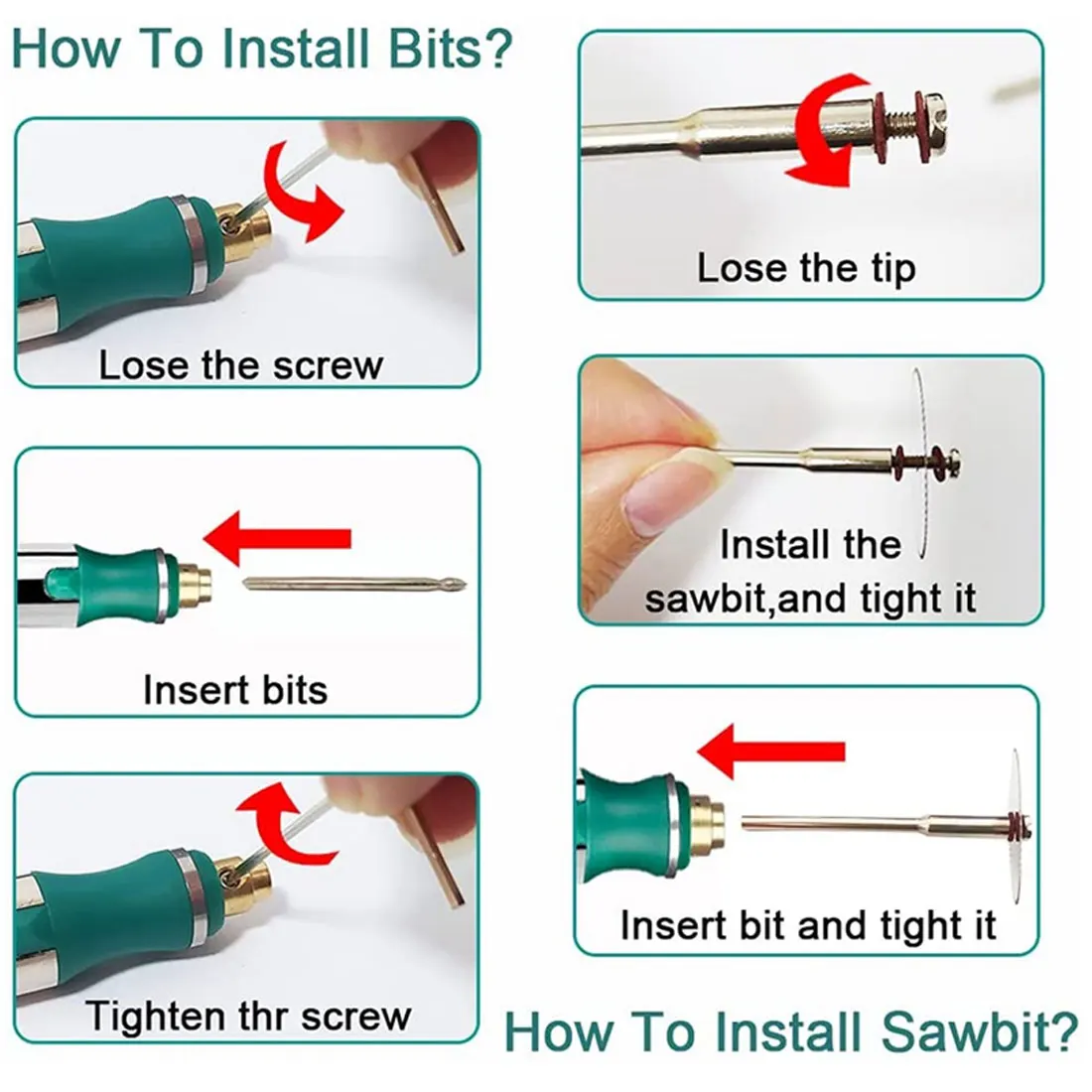 How To Install Bits?

Lose the screw

Insert bits

Tighten thr screw

Lose the tip

Install the sawbit,and tight it

Insert bit and tight it

How To Install Sawbit?